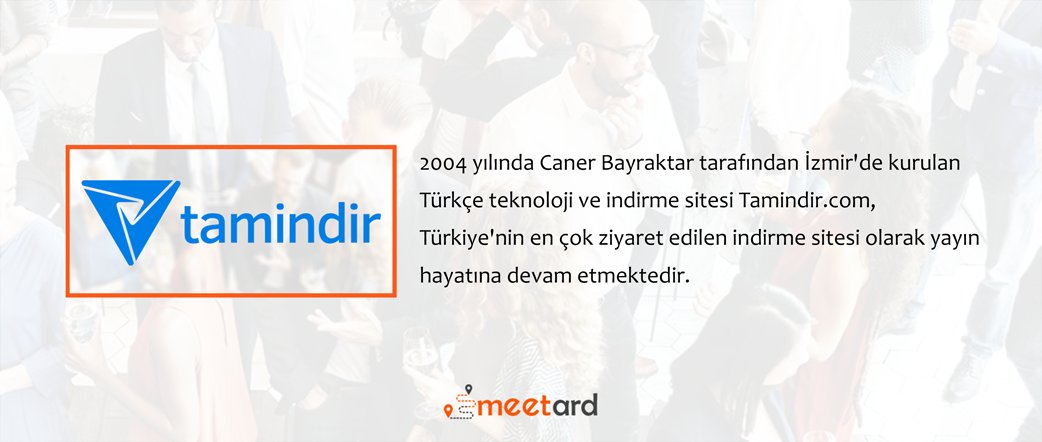 tamindir

2004 yılında Caner Bayraktar tarafından İzmir'de kurulan Türkçe teknoloji ve indirme sitesi Tamindir.com, Türkiye'nin en çok ziyaret edilen indirme sitesi olarak yayın hayatına devam etmektedir.

meetard